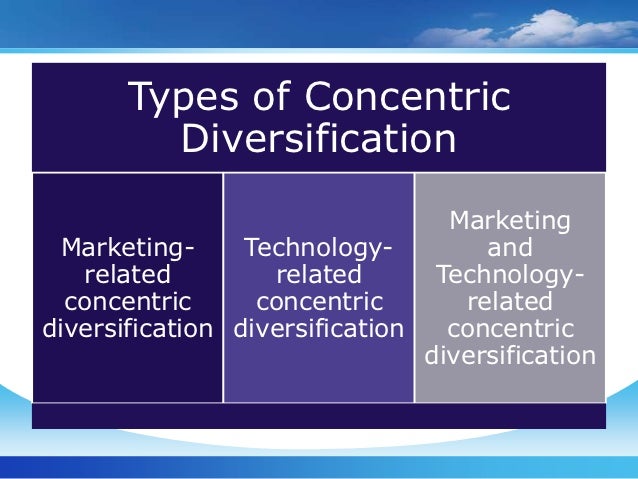 Types of Concentric Diversification

Marketing-related concentric diversification

Technology-related concentric diversification

Marketing and Technology-related concentric diversification